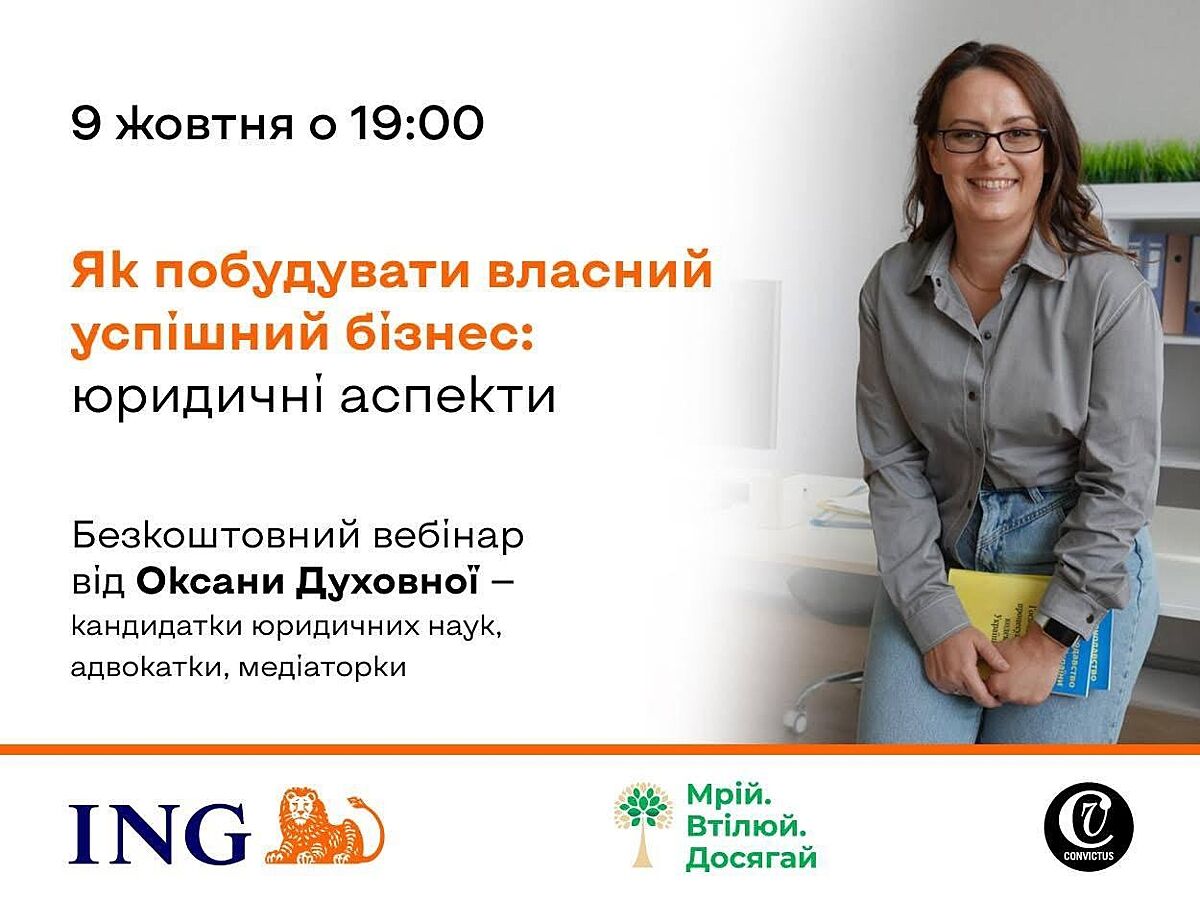 9 жовтня о 19:00

Як побудувати власний успішний бізнес: юридичні аспекти

Безкоштовний вебінар від Оксани Духовної – кандидатки юридичних наук, адвокатки, медіаторки

ING

Мрій. Втілюй. Досягай

CONVICTUS